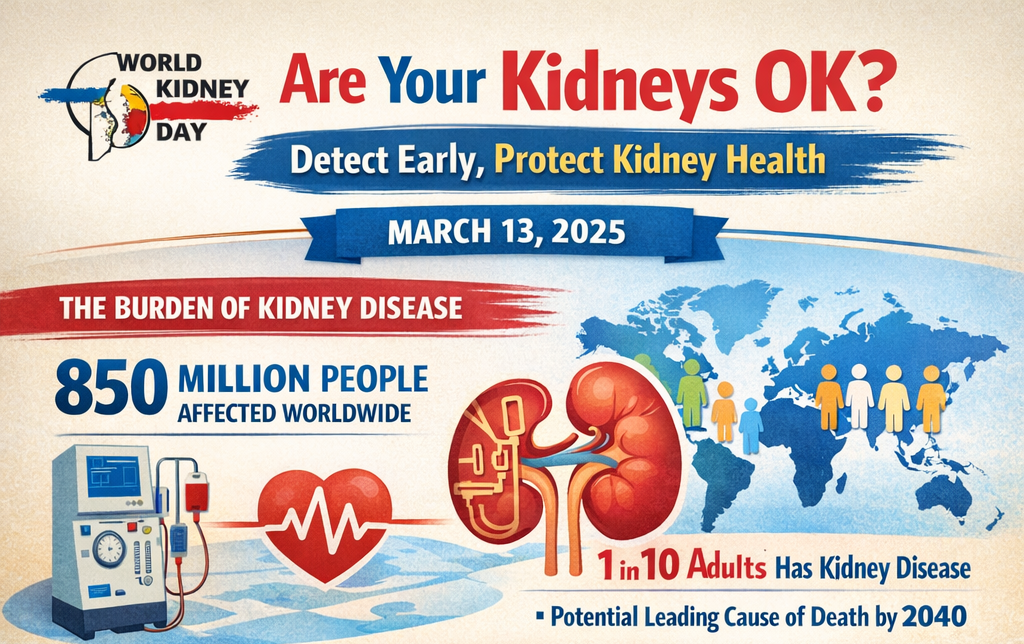 WORLD KIDNEY DAY

Are Your Kidneys OK?

Detect Early, Protect Kidney Health

MARCH 13, 2025

THE BURDEN OF KIDNEY DISEASE

850 MILLION PEOPLE AFFECTED WORLDWIDE

1 in 10 Adults Has Kidney Disease

▪ Potential Leading Cause of Death by 2040